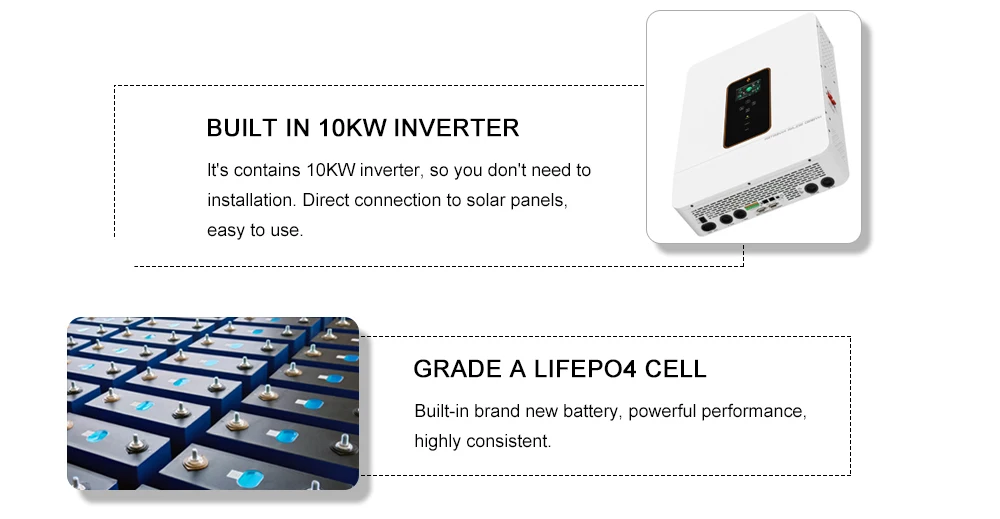 BUILT IN 10KW INVERTER

It's contains 10KW inverter, so you don't need to installation. Direct connection to solar panels, easy to use.

GRADE A LIFEPO4 CELL

Built-in brand new battery, powerful performance, highly consistent.